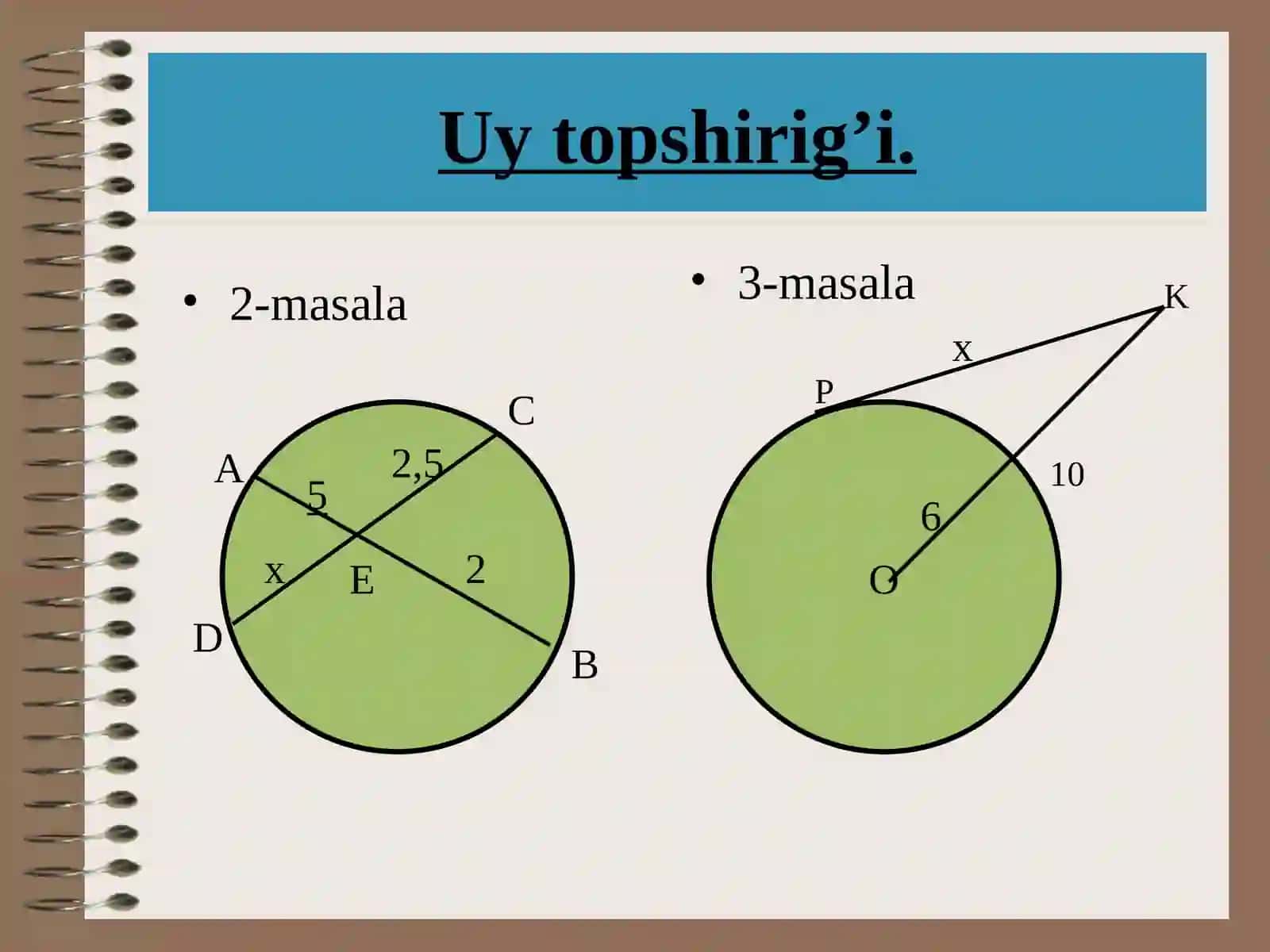 Uy topshirig’i.

• 2-masala

C
A
2,5
5
x
E
2
D
B

• 3-masala

K
x
P
10
6
O